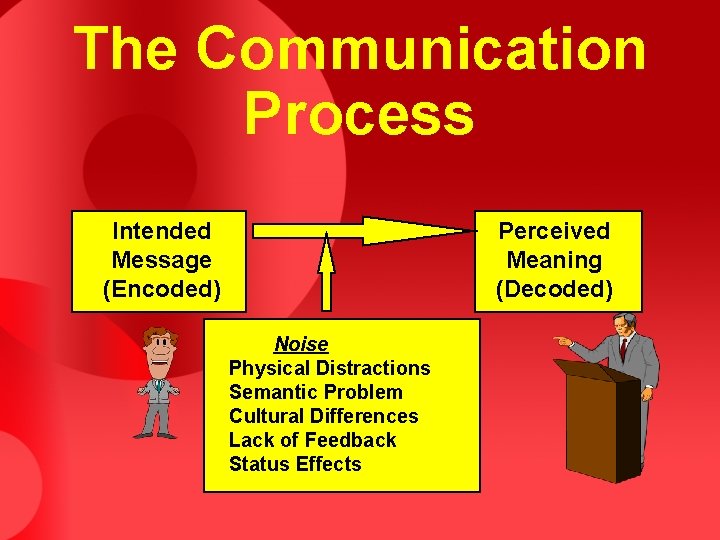 The Communication Process

Intended Message (Encoded)

Perceived Meaning (Decoded)

Noise
Physical Distractions
Semantic Problem
Cultural Differences
Lack of Feedback
Status Effects